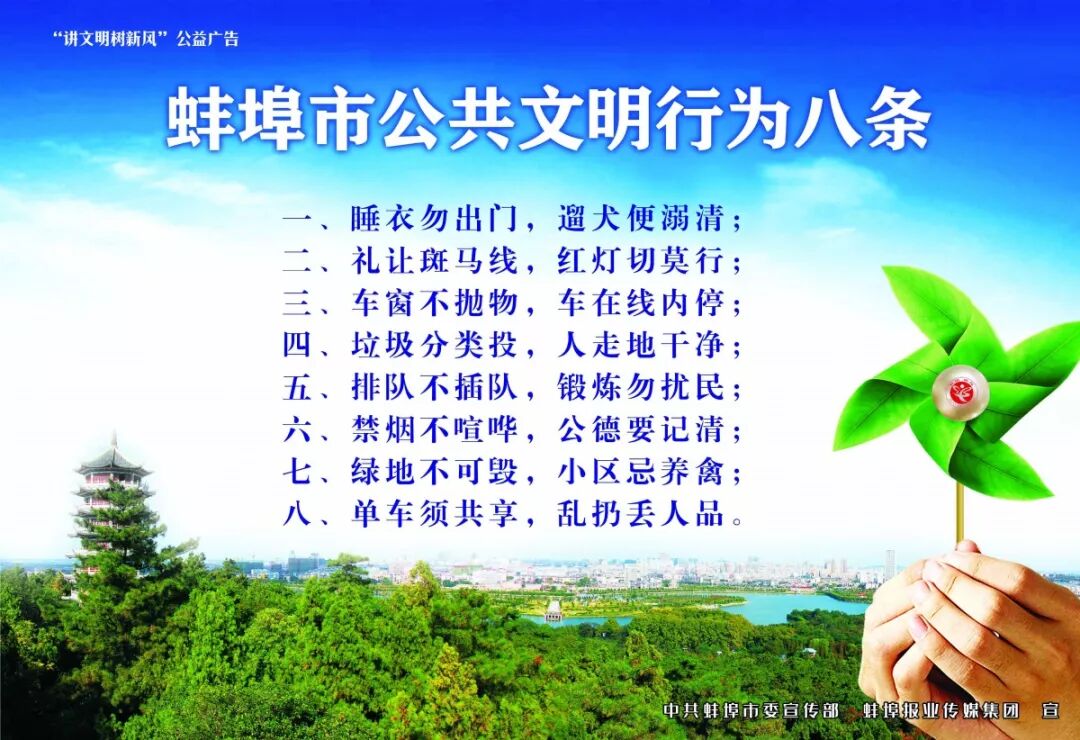 “讲文明树新风”公益广告

蚌埠市公共文明行为八条

一、睡衣勿出门，遛犬便溺清；
二、礼让斑马线，红灯切莫行；
三、车窗不抛物，车在线内停；
四、垃圾分类投，人走地干净；
五、排队不插队，锻炼勿扰民；
六、禁烟不喧哗，公德要记清；
七、绿地不可毁，小区忌养禽；
八、单车须共享，乱扔丢人品。

中共蚌埠市委宣传部 蚌埠报业传媒集团 宣